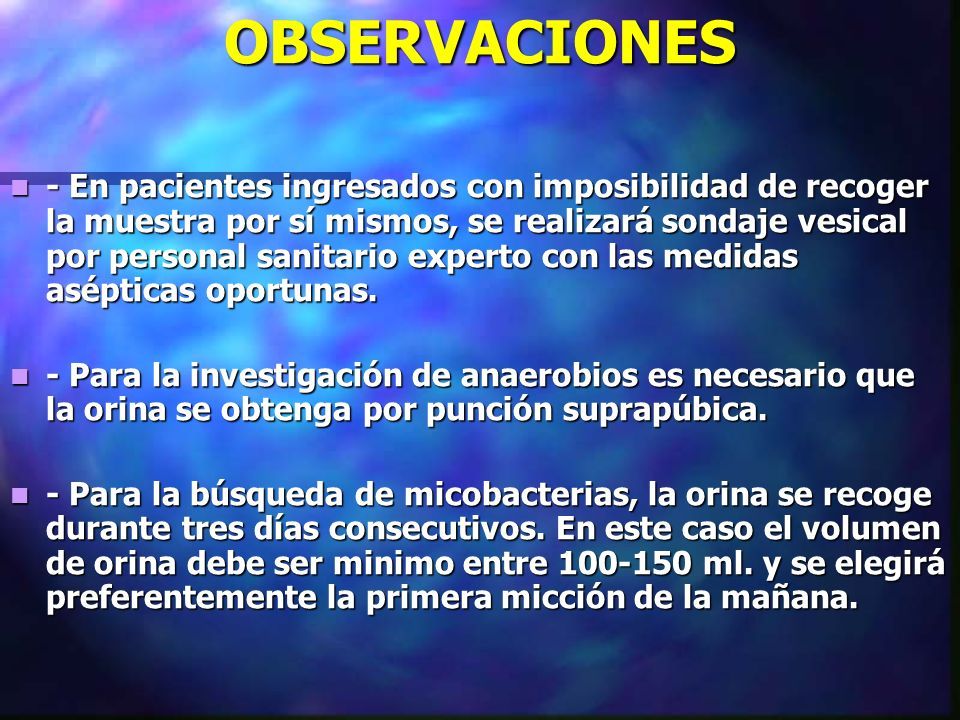 OBSERVACIONES

- En pacientes ingresados con imposibilidad de recoger la muestra por sí mismos, se realizará sondaje vesical por personal sanitario experto con las medidas asépticas oportunas.

- Para la investigación de anaerobios es necesario que la orina se obtenga por punción suprapúbica.

- Para la búsqueda de micobacterias, la orina se recoge durante tres días consecutivos. En este caso el volumen de orina debe ser minimo entre 100-150 ml. y se elegirá preferentemente la primera micción de la mañana.